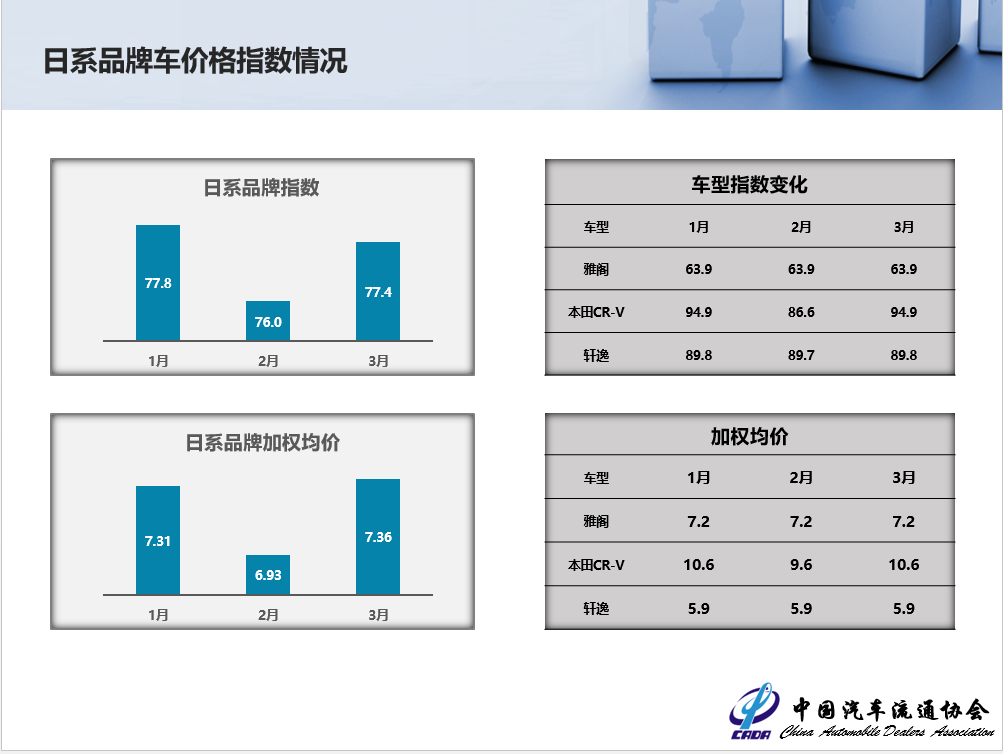 日系品牌车价格指数情况

日系品牌指数

77.8
76.0
77.4

1月 2月 3月

车型指数变化

| 车型 | 1月 | 2月 | 3月 |
|---|---|---|---|
| 雅阁 | 63.9 | 63.9 | 63.9 |
| 本田CR-V | 94.9 | 86.6 | 94.9 |
| 轩逸 | 89.8 | 89.7 | 89.8 |

日系品牌加权均价

7.31
6.93
7.36

1月 2月 3月

加权均价

| 车型 | 1月 | 2月 | 3月 |
|---|---|---|---|
| 雅阁 | 7.2 | 7.2 | 7.2 |
| 本田CR-V | 10.6 | 9.6 | 10.6 |
| 轩逸 | 5.9 | 5.9 | 5.9 |

CADA 中国汽车流通协会 China Automobile Dealers Association